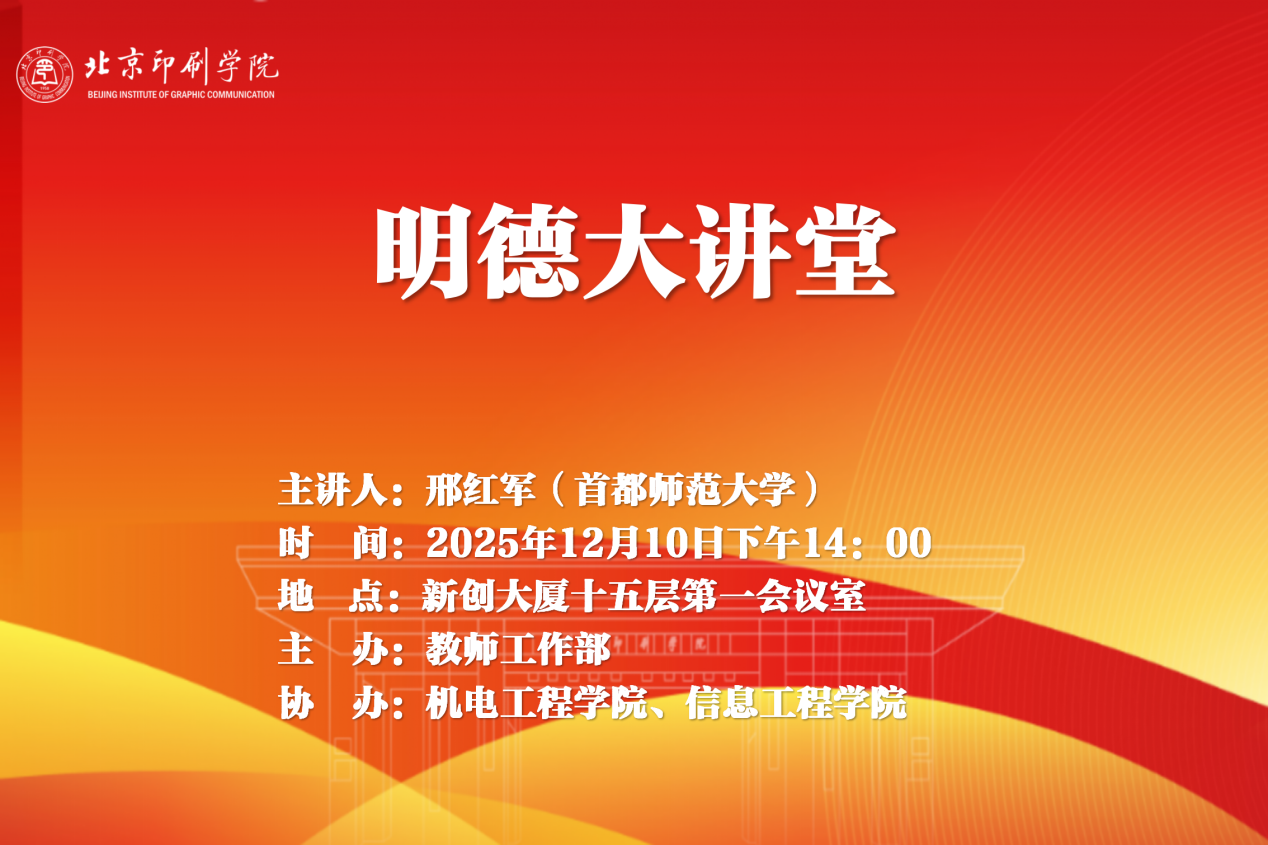 北京印刷学院
BEIJING INSTITUTE OF GRAPHIC COMMUNICATION

明德大讲堂

主讲人：邢红军（首都师范大学）
时　间：2025年12月10日下午14：00
地　点：新创大厦十五层第一会议室
主　办：教师工作部
协　办：机电工程学院、信息工程学院